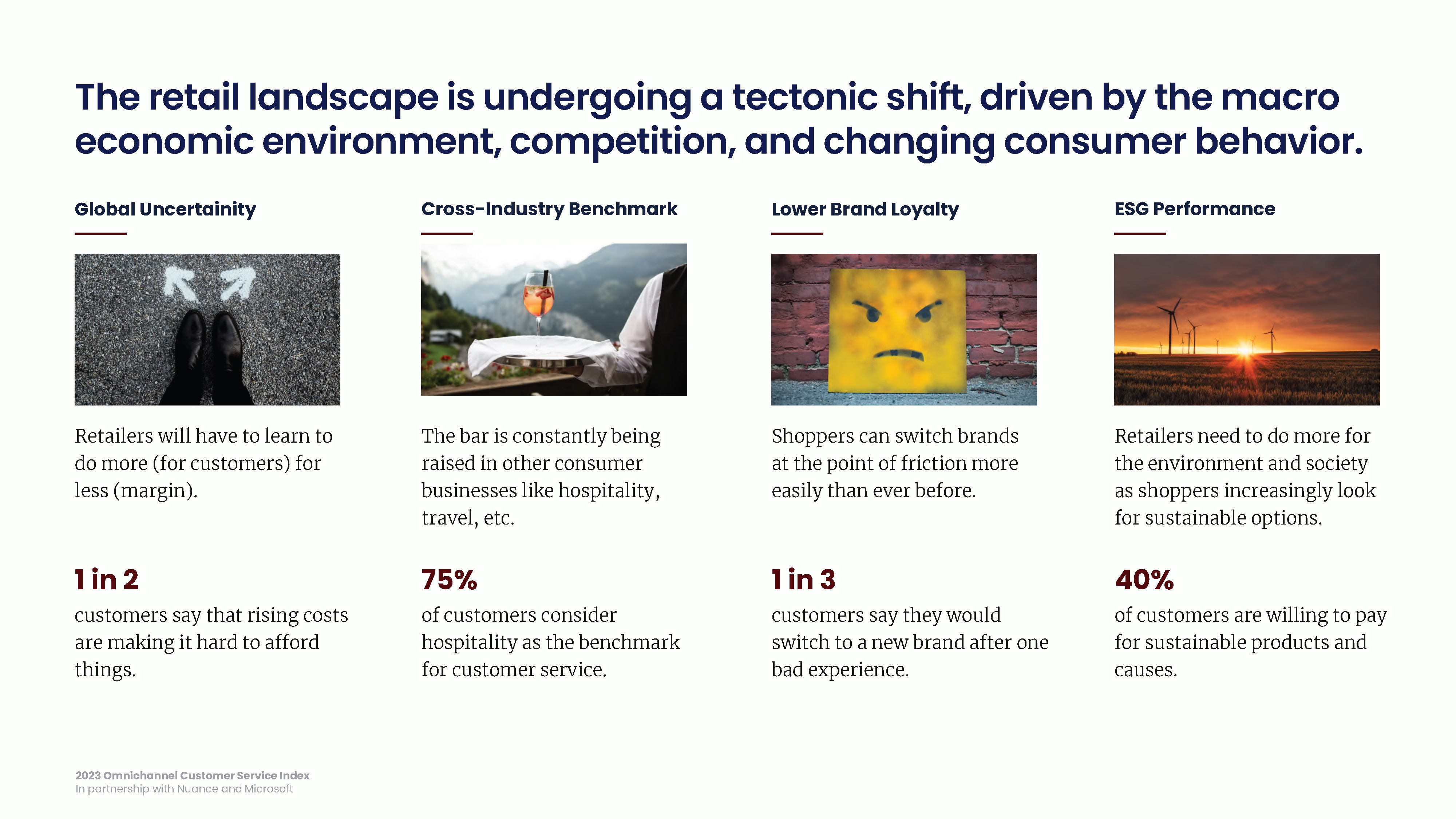 The retail landscape is undergoing a tectonic shift, driven by the macro economic environment, competition, and changing consumer behavior.

Global Uncertainity

Retailers will have to learn to do more (for customers) for less (margin).

1 in 2

customers say that rising costs are making it hard to afford things.

Cross-Industry Benchmark

The bar is constantly being raised in other consumer businesses like hospitality, travel, etc.

75%

of customers consider hospitality as the benchmark for customer service.

Lower Brand Loyalty

Shoppers can switch brands at the point of friction more easily than ever before.

1 in 3

customers say they would switch to a new brand after one bad experience.

ESG Performance

Retailers need to do more for the environment and society as shoppers increasingly look for sustainable options.

40%

of customers are willing to pay for sustainable products and causes.

2023 Omnichannel Customer Service Index
In partnership with Nuance and Microsoft